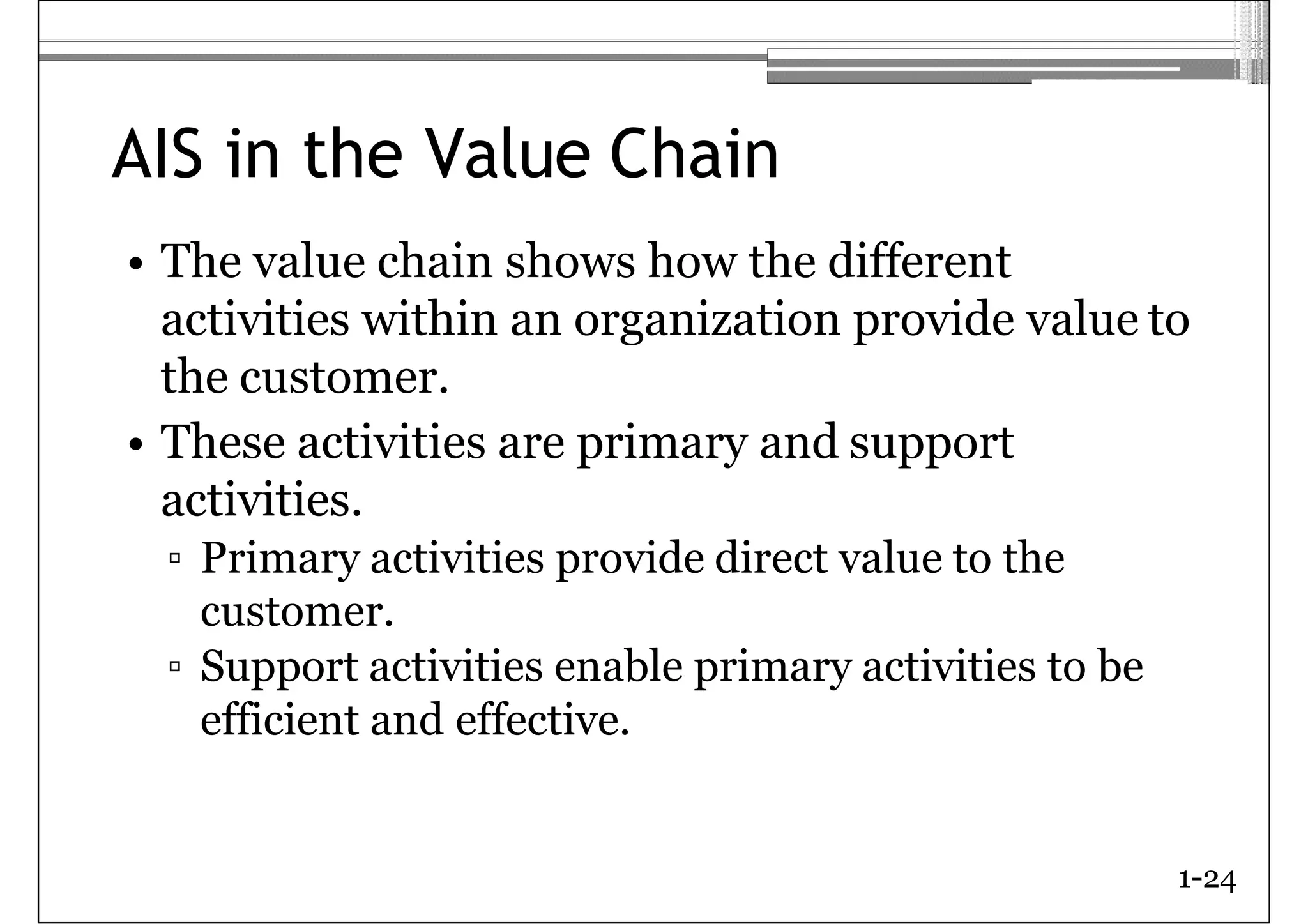 AIS in the Value Chain

• The value chain shows how the different activities within an organization provide value to the customer.

• These activities are primary and support activities.
▫ Primary activities provide direct value to the customer.
▫ Support activities enable primary activities to be efficient and effective.

1-24